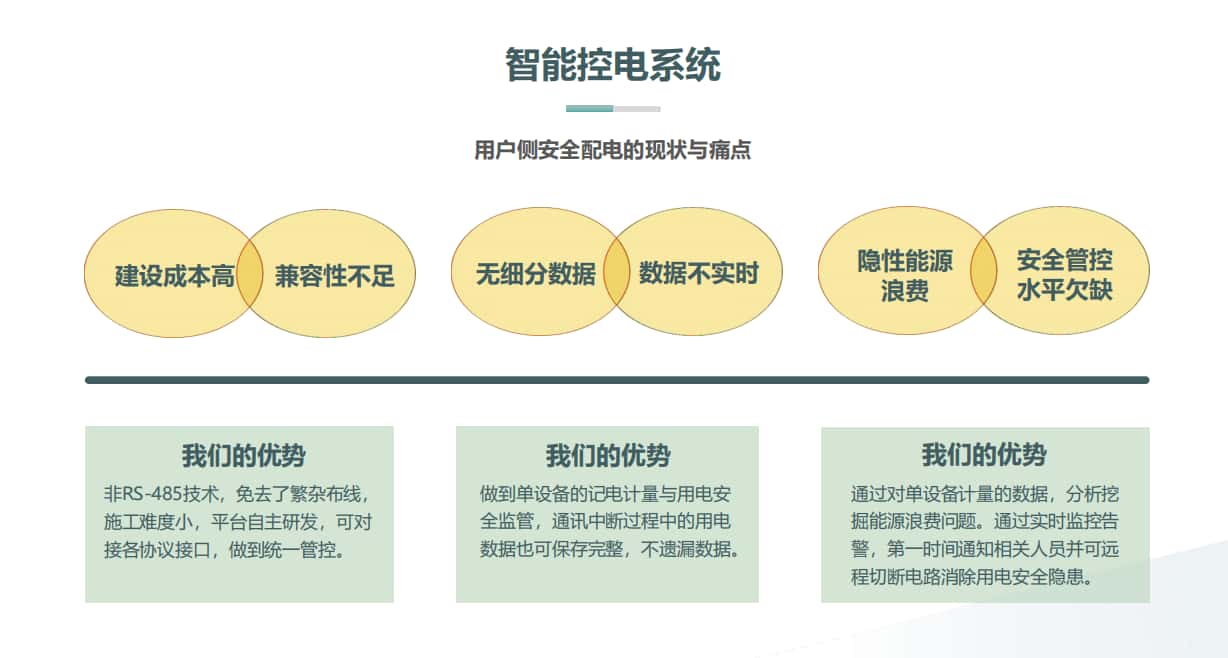 智能控电系统

用户侧安全配电的现状与痛点

建设成本高

兼容性不足

无细分数据

数据不实时

隐性能源浪费

安全管控水平欠缺

我们的优势

非RS-485技术，免去了繁杂布线，施工难度小，平台自主研发，可对接各协议接口，做到统一管控。

我们的优势

做到单设备的记电计量与用电安全监管，通讯中断过程中的用电数据也可保存完整，不遗漏数据。

我们的优势

通过对单设备计量的数据，分析挖掘能源浪费问题。通过实时监控告警，第一时间通知相关人员并可远程切断电路消除用电安全隐患。